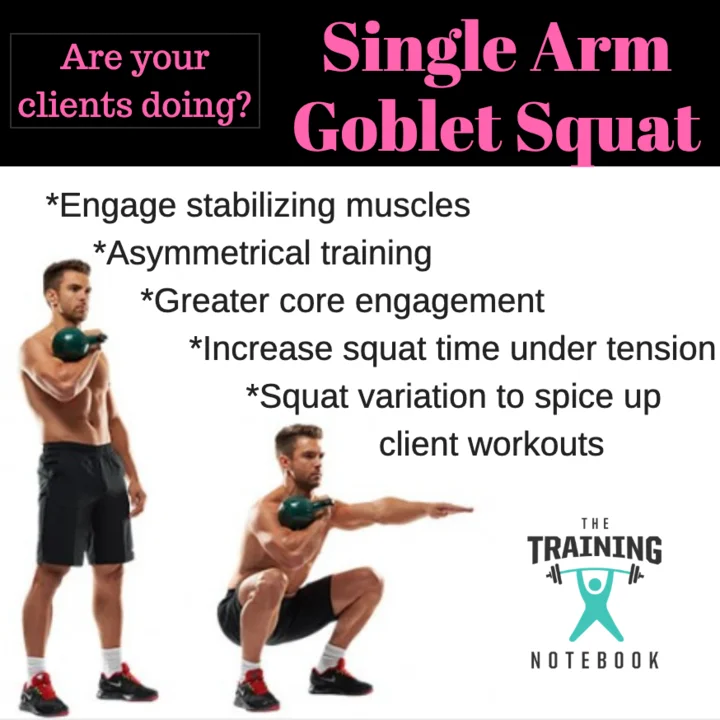 Are your clients doing?

Single Arm Goblet Squat

*Engage stabilizing muscles
*Asymmetrical training
*Greater core engagement
*Increase squat time under tension
*Squat variation to spice up client workouts

THE TRAINING NOTEBOOK